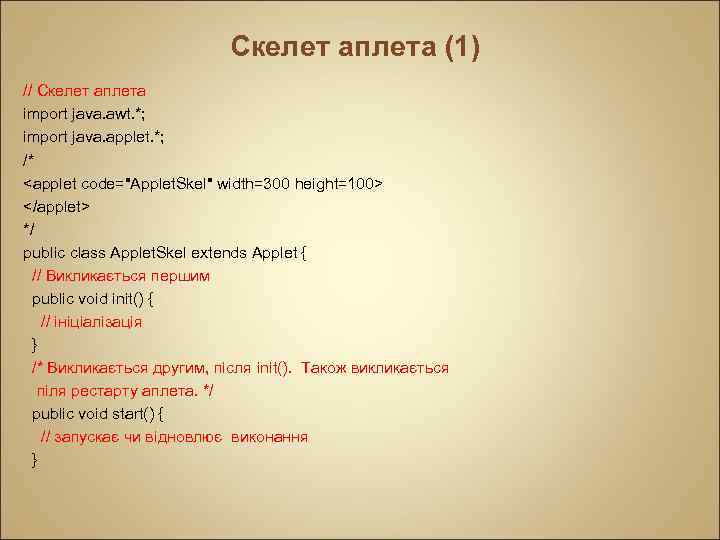 Скелет аплета (1)

// Скелет аплета
import java.awt.*;
import java.applet.*;
/*
<applet code="AppletSkel" width=300 height=100>
</applet>
*/
public class AppletSkel extends Applet {
 // Викликається першим
 public void init() {
  // ініціалізація
 }
 /* Викликається другим, після init(). Також викликається
  піля рестарту аплета. */
 public void start() {
  // запускає чи відновлює виконання
 }